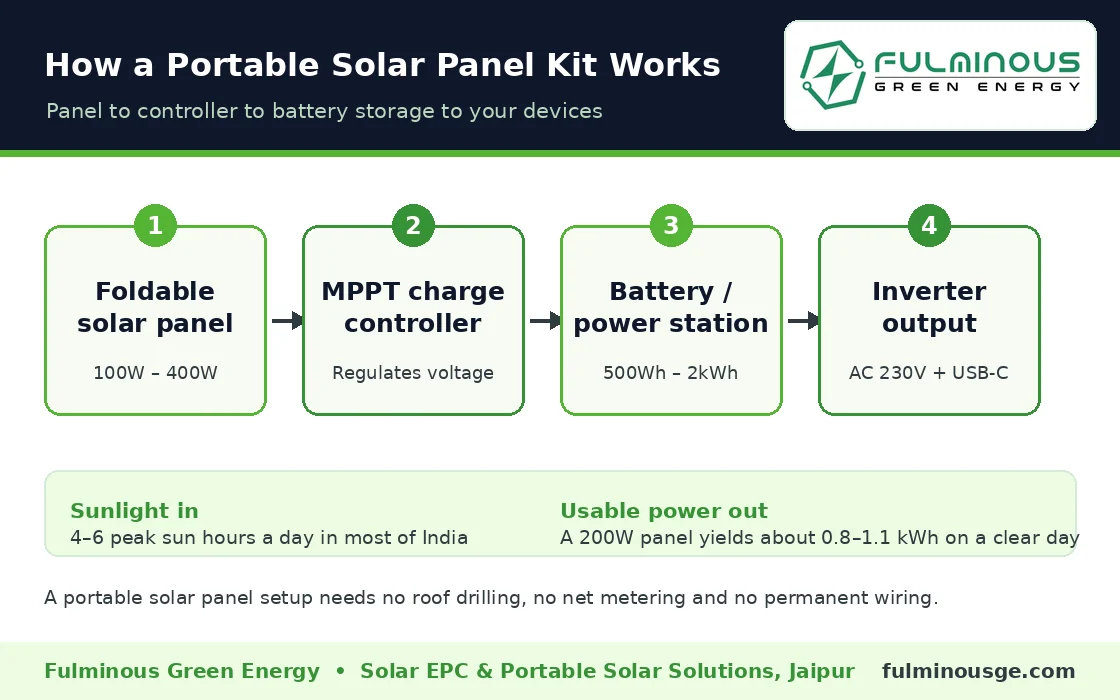 How a Portable Solar Panel Kit Works

Panel to controller to battery storage to your devices

FULMINOUS
GREEN ENERGY

1
Foldable solar panel
100W – 400W

2
MPPT charge controller
Regulates voltage

3
Battery / power station
500Wh – 2kWh

4
Inverter output
AC 230V + USB-C

Sunlight in
4–6 peak sun hours a day in most of India

Usable power out
A 200W panel yields about 0.8–1.1 kWh on a clear day

A portable solar panel setup needs no roof drilling, no net metering and no permanent wiring.

Fulminous Green Energy • Solar EPC & Portable Solar Solutions, Jaipur fulminousge.com